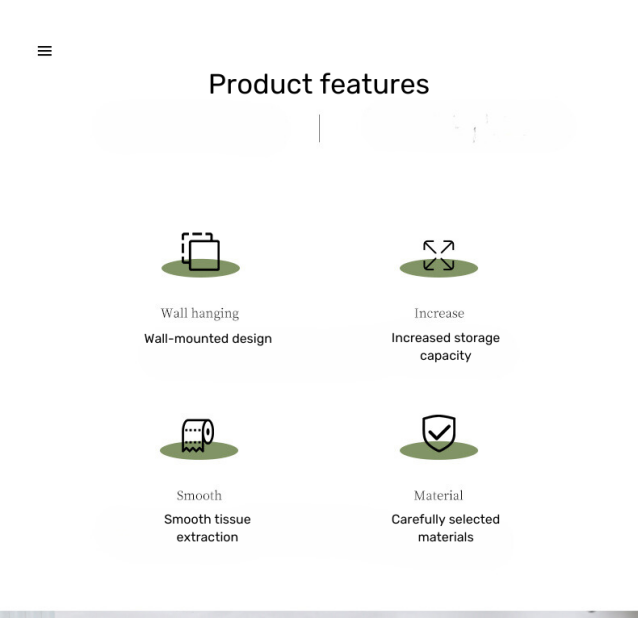 Product features

Wall hanging
Wall-mounted design

Increase
Increased storage capacity

Smooth
Smooth tissue extraction

Material
Carefully selected materials